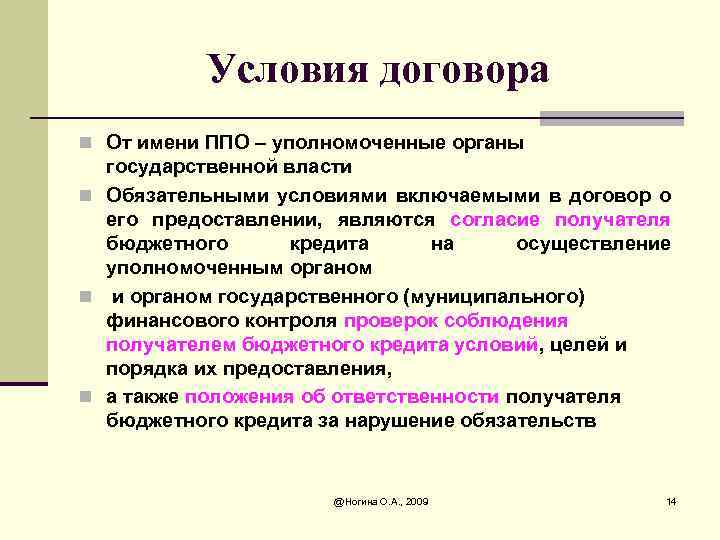 Условия договора

От имени ППО – уполномоченные органы государственной власти

Обязательными условиями включаемыми в договор о его предоставлении, являются согласие получателя бюджетного кредита на осуществление уполномоченным органом

и органом государственного (муниципального) финансового контроля проверок соблюдения получателем бюджетного кредита условий, целей и порядка их предоставления,

а также положения об ответственности получателя бюджетного кредита за нарушение обязательств

@Ногина О.А., 2009

14